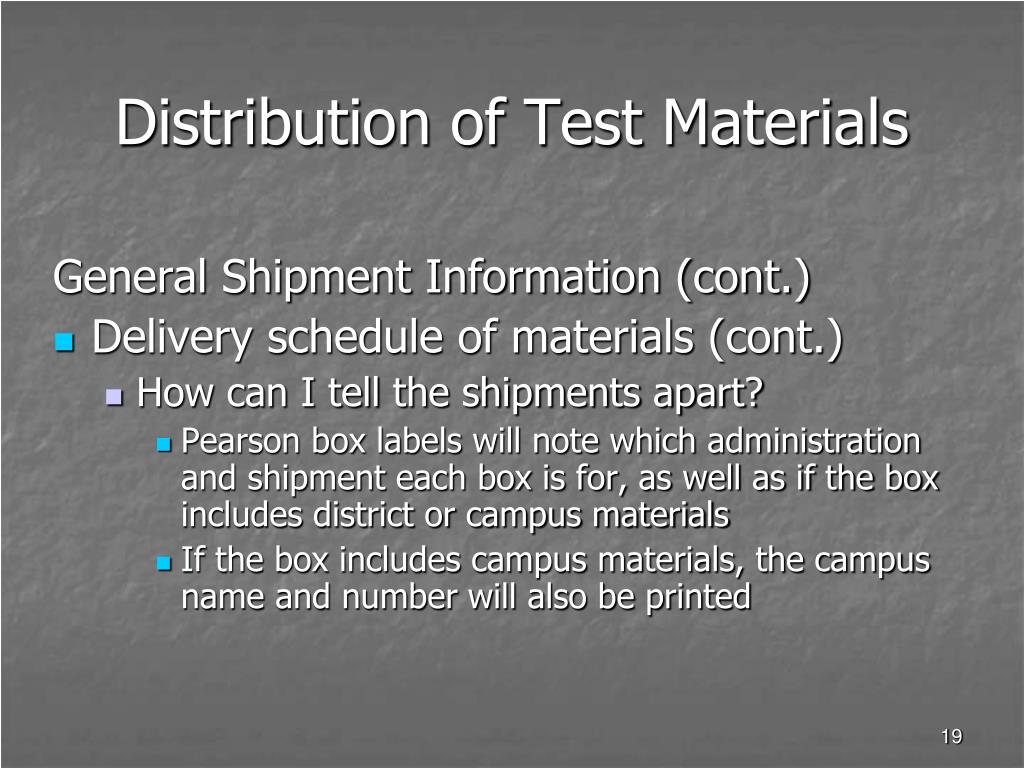 Distribution of Test Materials

General Shipment Information (cont.)

- Delivery schedule of materials (cont.)
  - How can I tell the shipments apart?
    - Pearson box labels will note which administration and shipment each box is for, as well as if the box includes district or campus materials
    - If the box includes campus materials, the campus name and number will also be printed

19